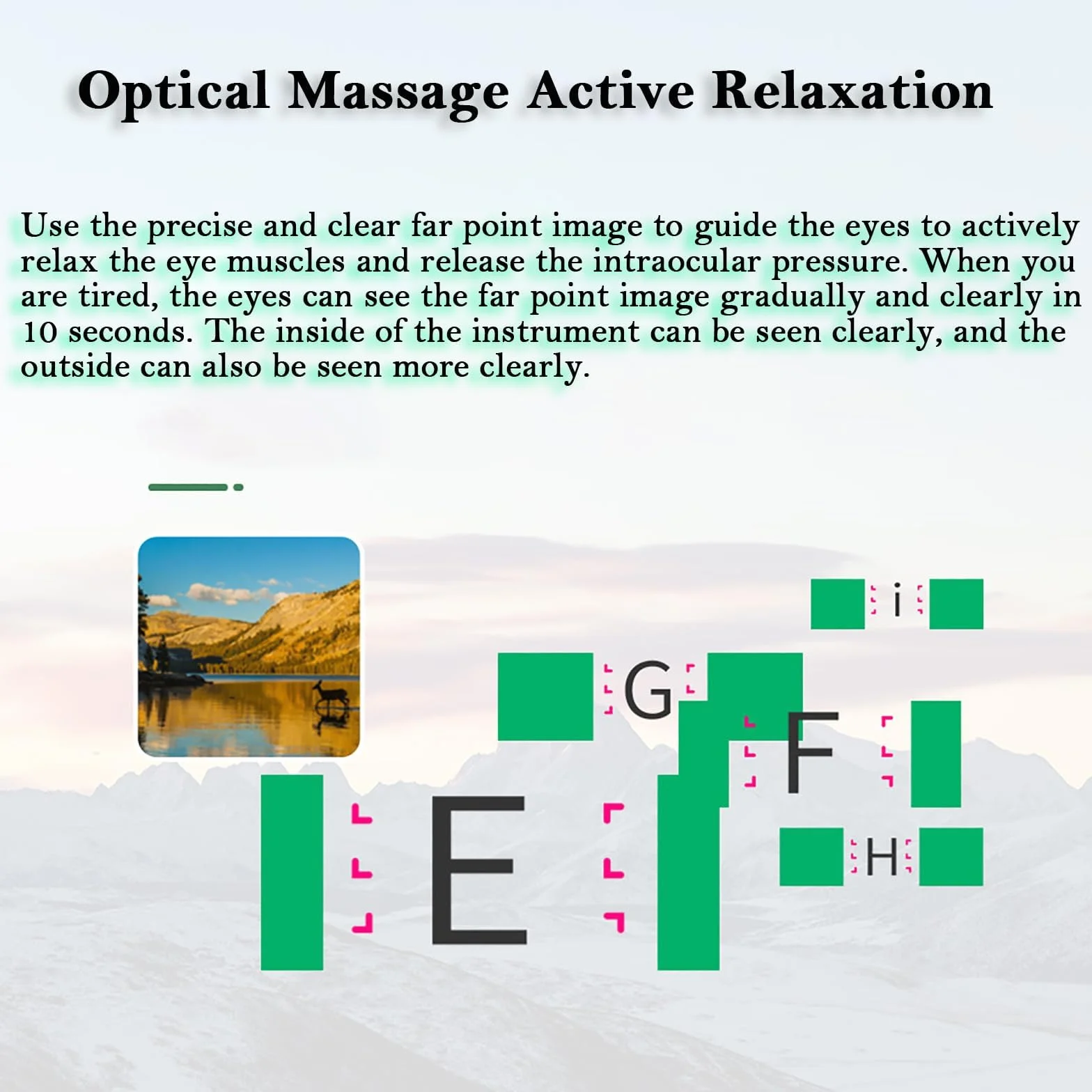 Optical Massage Active Relaxation

Use the precise and clear far point image to guide the eyes to actively relax the eye muscles and release the intraocular pressure. When you are tired, the eyes can see the far point image gradually and clearly in 10 seconds. The inside of the instrument can be seen clearly, and the outside can also be seen more clearly.

i
G
F
E
H